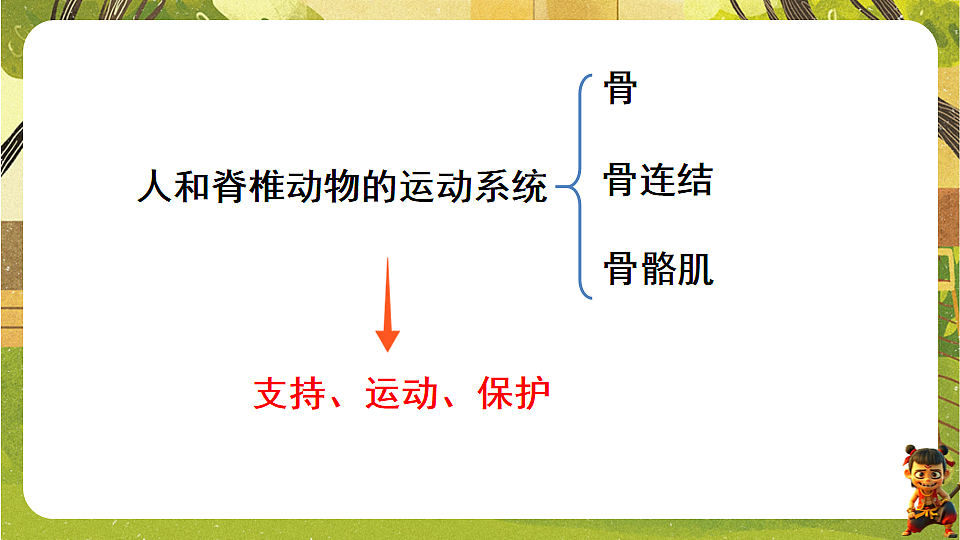 人和脊椎动物的运动系统

骨

骨连结

骨骼肌

支持、运动、保护